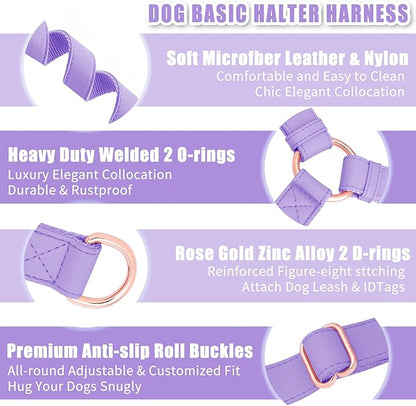 DOG BASIC HALTER HARNESS

Soft Microfber Leather & Nylon
Comfortable and Easy to Clean
Chic Elegant Collocation

Heavy Duty Welded 2 O-rings
Luxury Elegant Collocation
Durable & Rustproof

Rose Gold Zinc Alloy 2 D-rings
Reinforced Figure-eight sttching
Attach Dog Leash & IDTags

Premium Anti-slip Roll Buckles
All-round Adjustable & Customized Fit
Hug Your Dogs Snugly